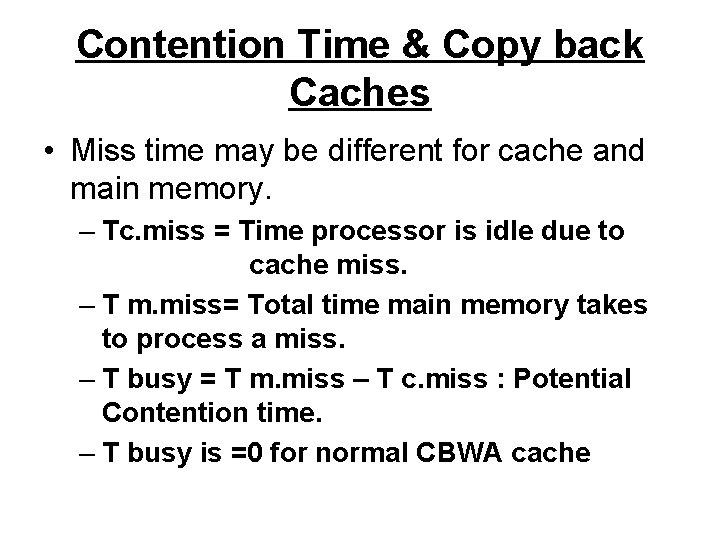 Contention Time & Copy back Caches

• Miss time may be different for cache and main memory.

– Tc.miss = Time processor is idle due to cache miss.

– T m.miss= Total time main memory takes to process a miss.

– T busy = T m.miss – T c.miss : Potential Contention time.

– T busy is =0 for normal CBWA cache